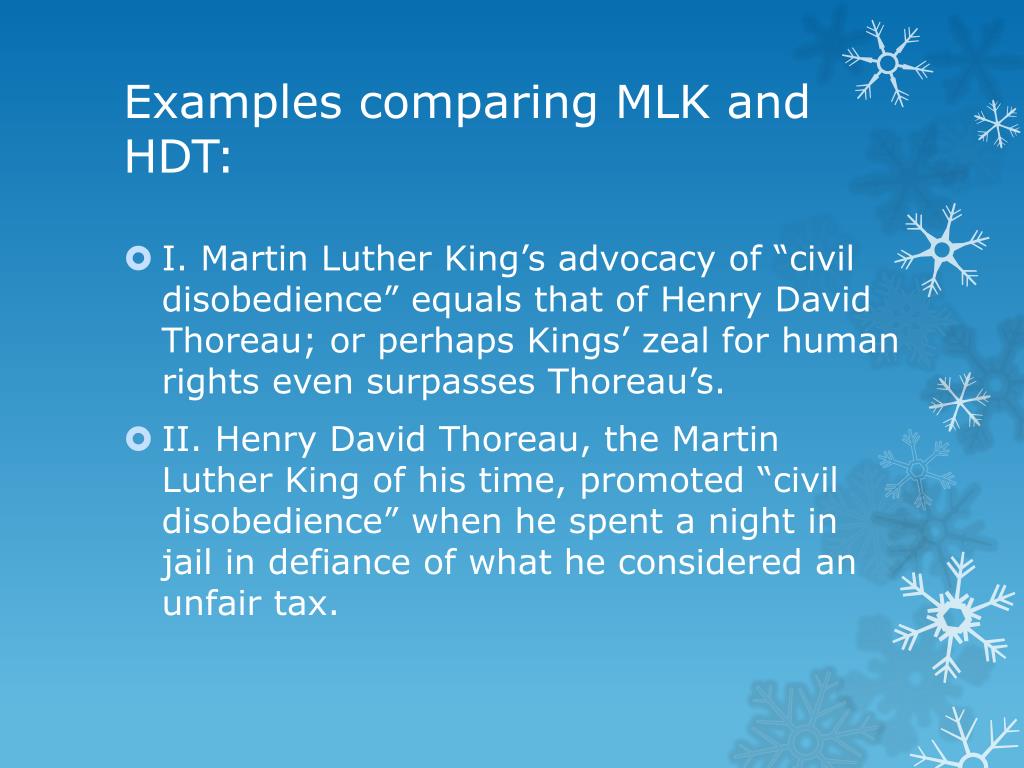 Examples comparing MLK and HDT:

I. Martin Luther King’s advocacy of “civil disobedience” equals that of Henry David Thoreau; or perhaps Kings’ zeal for human rights even surpasses Thoreau’s.

II. Henry David Thoreau, the Martin Luther King of his time, promoted “civil disobedience” when he spent a night in jail in defiance of what he considered an unfair tax.